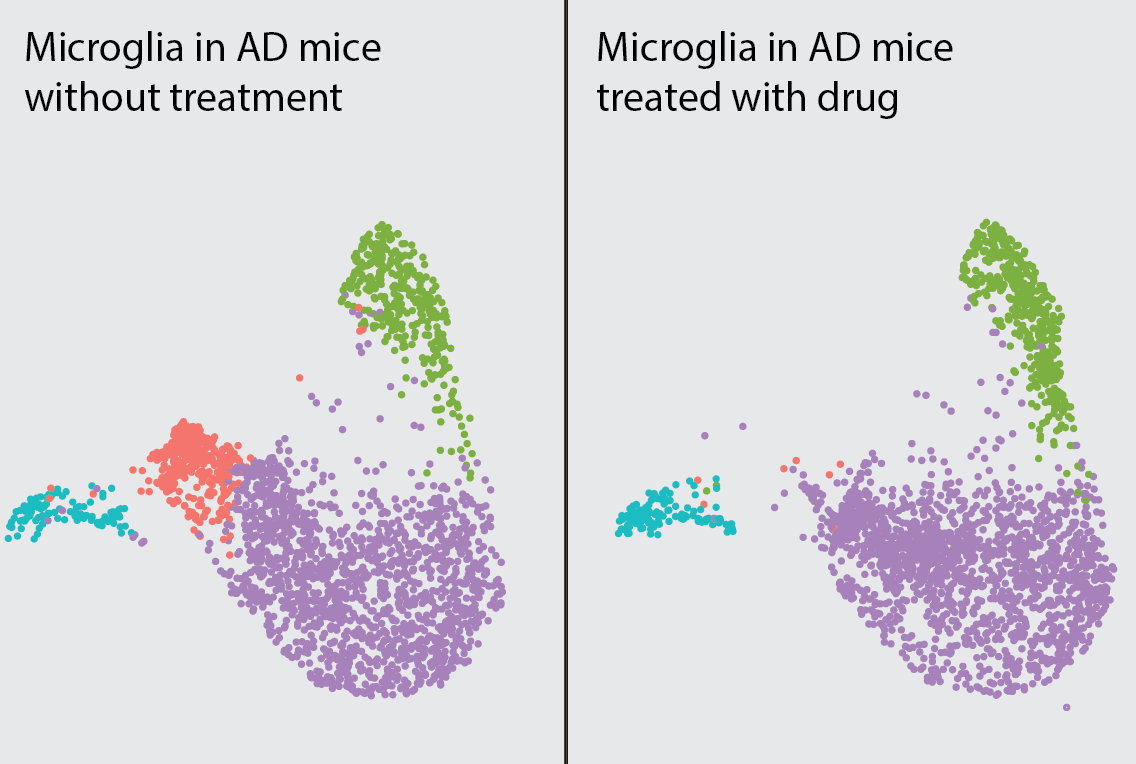 Microglia in AD mice without treatment

Microglia in AD mice treated with drug